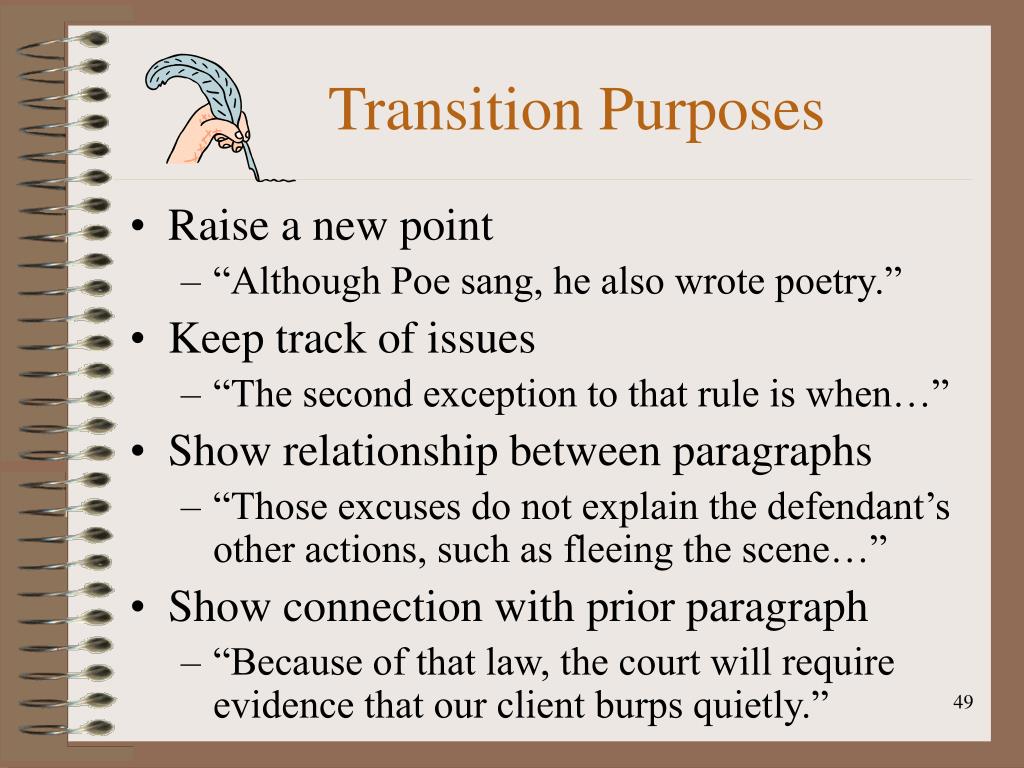 Transition Purposes

• Raise a new point
– “Although Poe sang, he also wrote poetry.”
• Keep track of issues
– “The second exception to that rule is when…”
• Show relationship between paragraphs
– “Those excuses do not explain the defendant’s other actions, such as fleeing the scene…”
• Show connection with prior paragraph
– “Because of that law, the court will require evidence that our client burps quietly.”

49